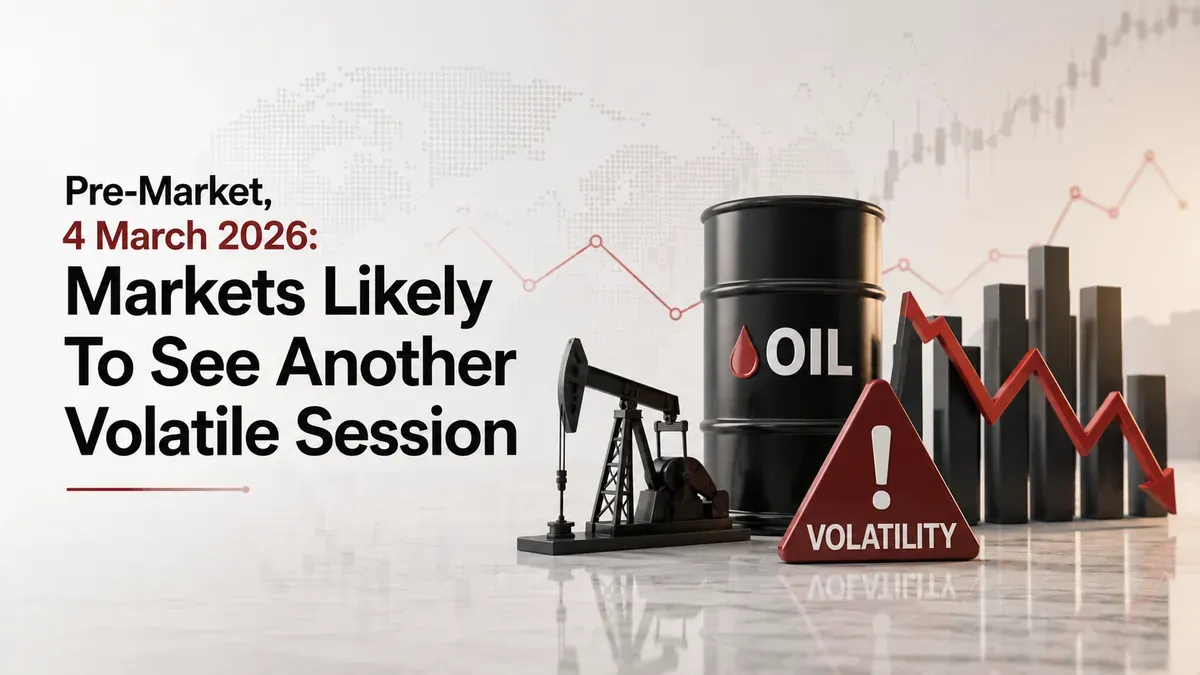 Pre-Market,
4 March 2026:
Markets Likely To See Another Volatile Session

OIL

!
VOLATILITY